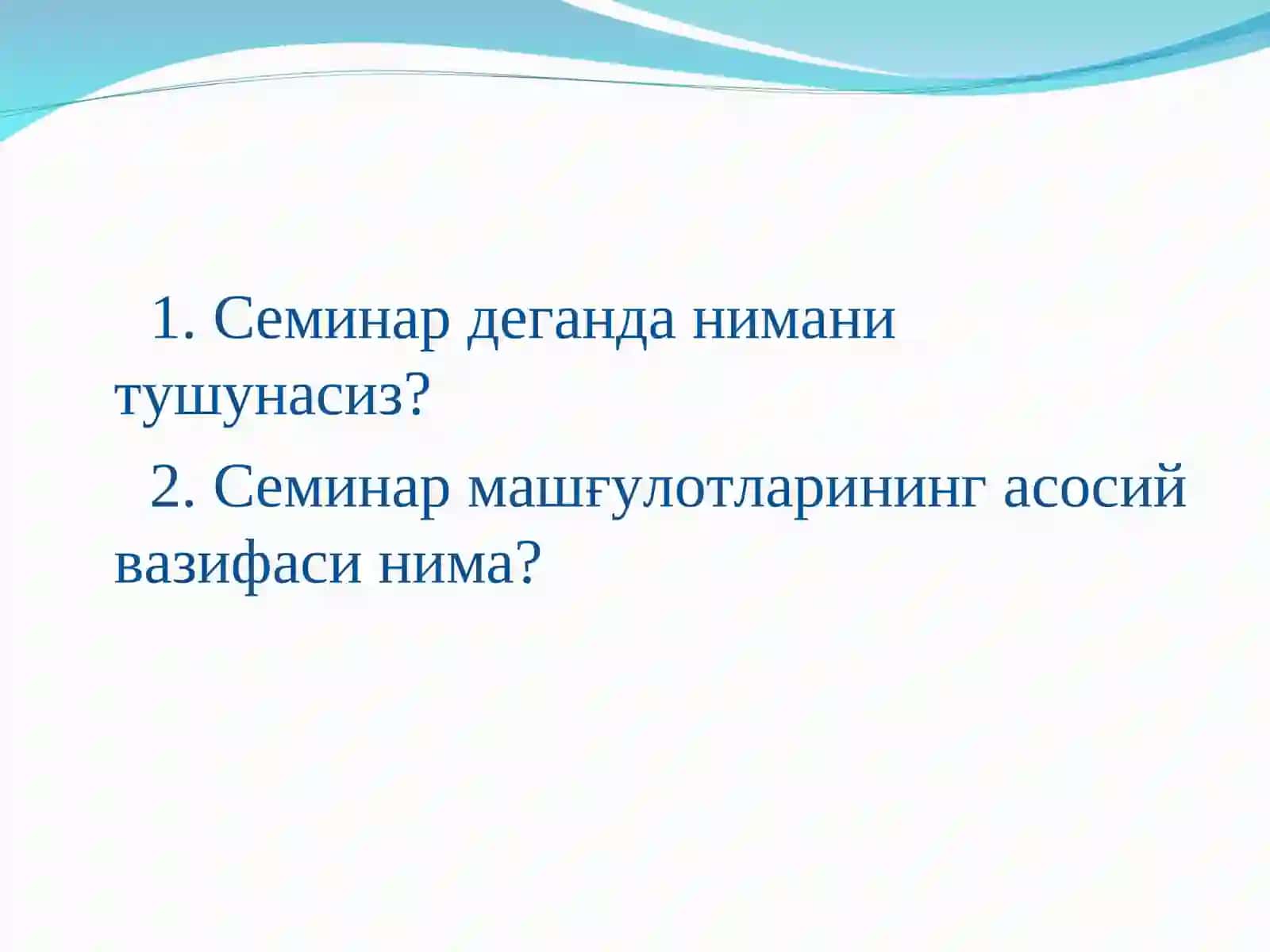 1. Семинар деганда нимани тушунасиз?

2. Семинар машғулотларининг асосий вазифаси нима?